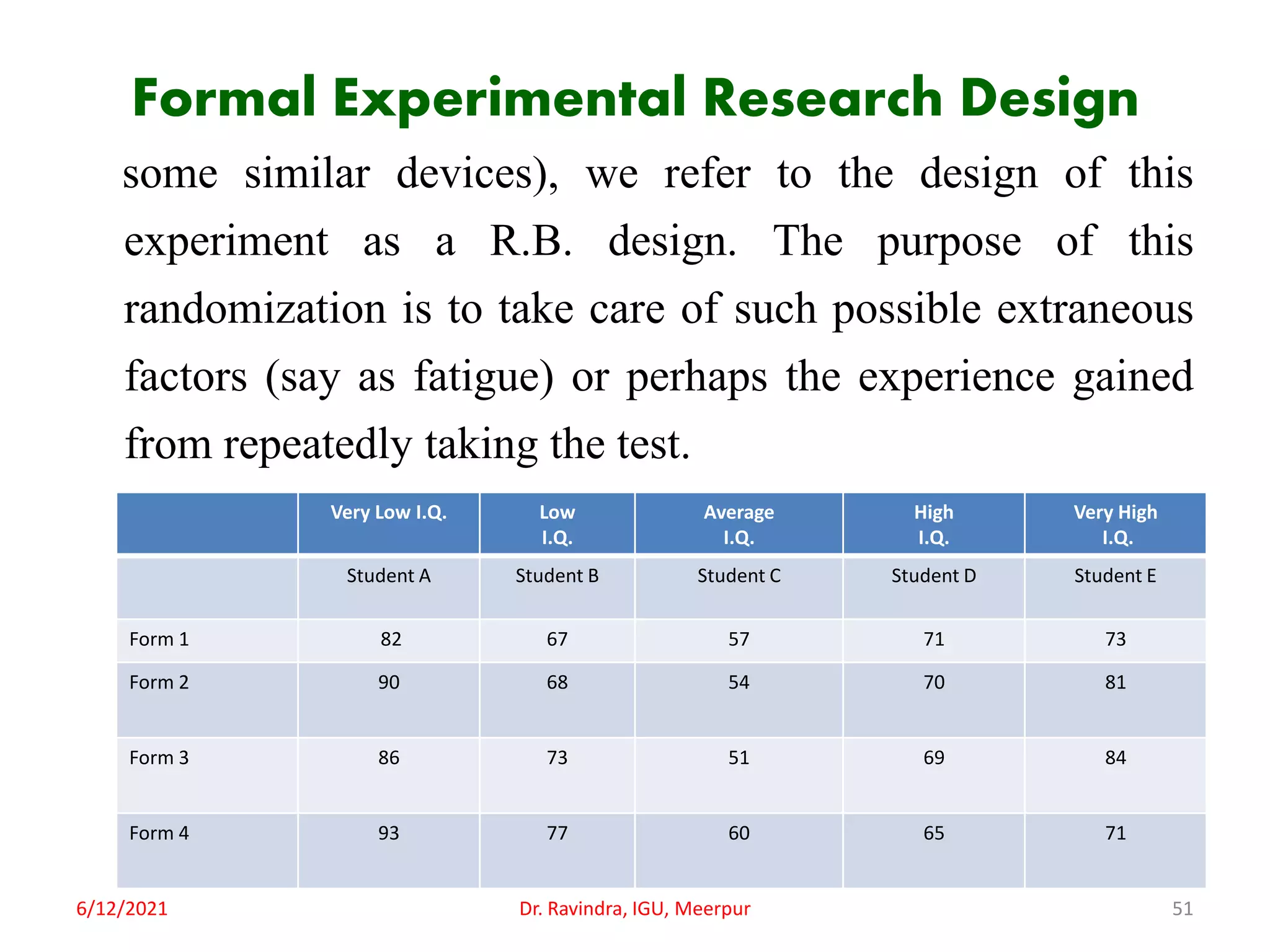 Formal Experimental Research Design

some similar devices), we refer to the design of this experiment as a R.B. design. The purpose of this randomization is to take care of such possible extraneous factors (say as fatigue) or perhaps the experience gained from repeatedly taking the test.

| | Very Low I.Q. | Low I.Q. | Average I.Q. | High I.Q. | Very High I.Q. |
|---|---|---|---|---|---|
| | Student A | Student B | Student C | Student D | Student E |
| Form 1 | 82 | 67 | 57 | 71 | 73 |
| Form 2 | 90 | 68 | 54 | 70 | 81 |
| Form 3 | 86 | 73 | 51 | 69 | 84 |
| Form 4 | 93 | 77 | 60 | 65 | 71 |

6/12/2021
Dr. Ravindra, IGU, Meerpur
51